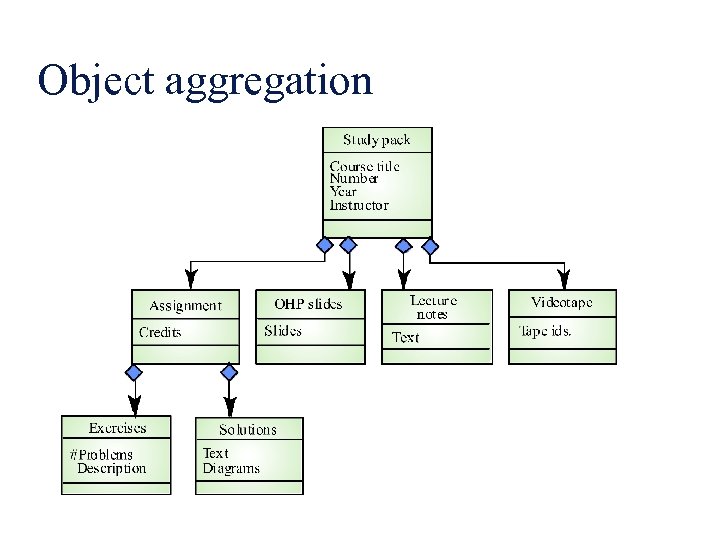 Object aggregation

Study pack

Course title
Number
Year
Instructor

Assignment

Credits

OHP slides

Slides

Lecture notes

Text

Videotape

Tape ids.

Exercises

#Problems
Description

Solutions

Text
Diagrams